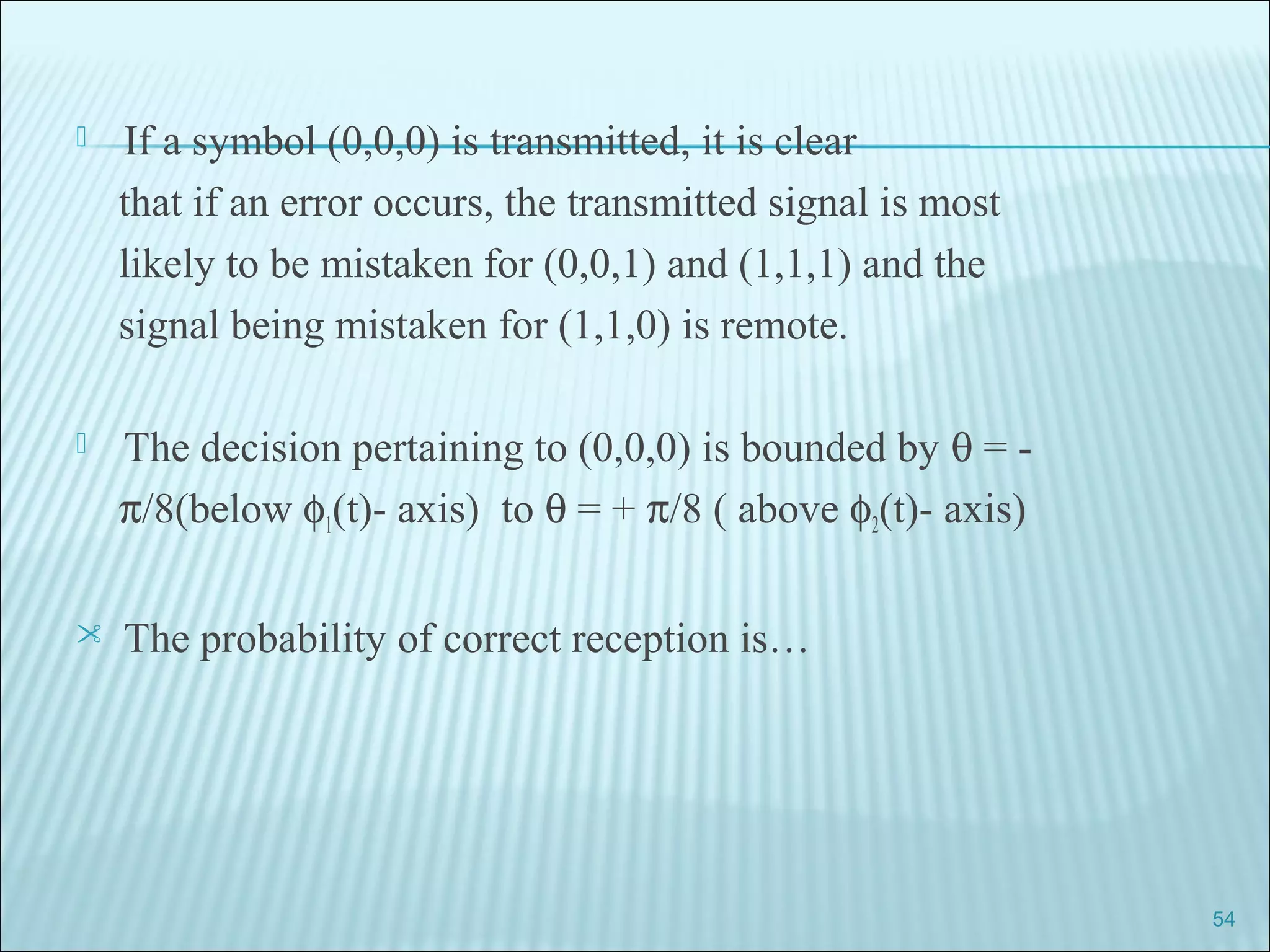 If a symbol (0,0,0) is transmitted, it is clear that if an error occurs, the transmitted signal is most likely to be mistaken for (0,0,1) and (1,1,1) and the signal being mistaken for (1,1,0) is remote.

The decision pertaining to (0,0,0) is bounded by $\theta = -\pi/8$(below $\phi_1(t)$- axis) to $\theta = +\pi/8$ ( above $\phi_2(t)$- axis)

The probability of correct reception is…

54